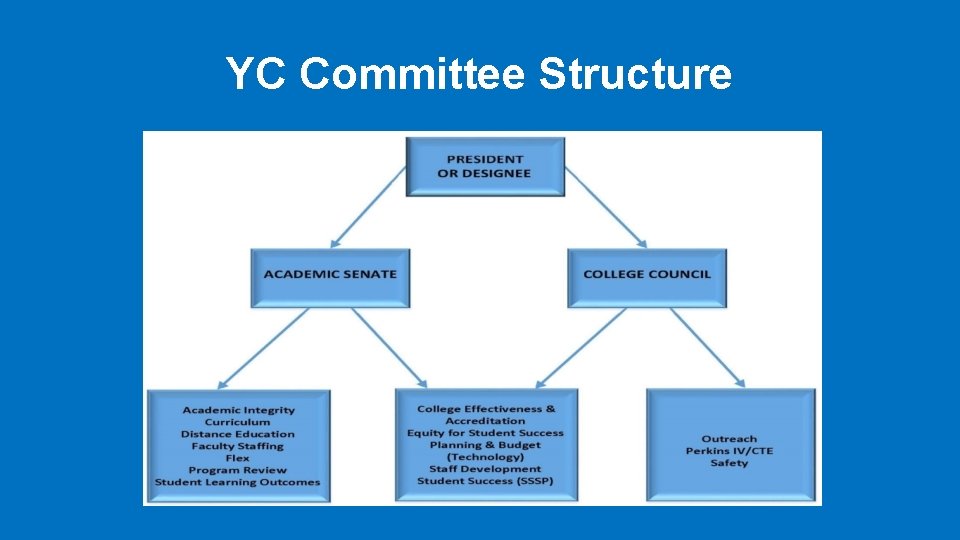 YC Committee Structure

PRESIDENT
OR DESIGNEE

ACADEMIC SENATE

COLLEGE COUNCIL

Academic Integrity
Curriculum
Distance Education
Faculty Staffing
Flex
Program Review
Student Learning Outcomes

College Effectiveness &
Accreditation
Equity for Student Success
Planning & Budget
(Technology)
Staff Development
Student Success (SSSP)

Outreach
Perkins IV/CTE
Safety